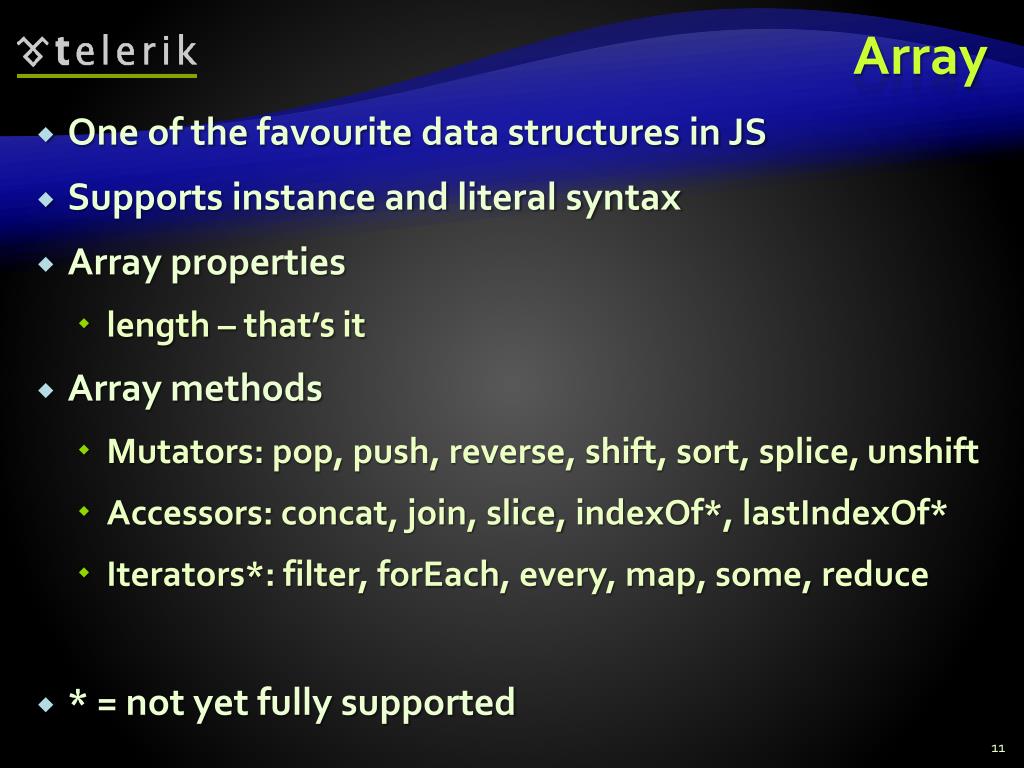 telerik

Array

One of the favourite data structures in JS

Supports instance and literal syntax

Array properties

length – that's it

Array methods

Mutators: pop, push, reverse, shift, sort, splice, unshift

Accessors: concat, join, slice, indexOf*, lastIndexOf*

Iterators*: filter, forEach, every, map, some, reduce

* = not yet fully supported

11